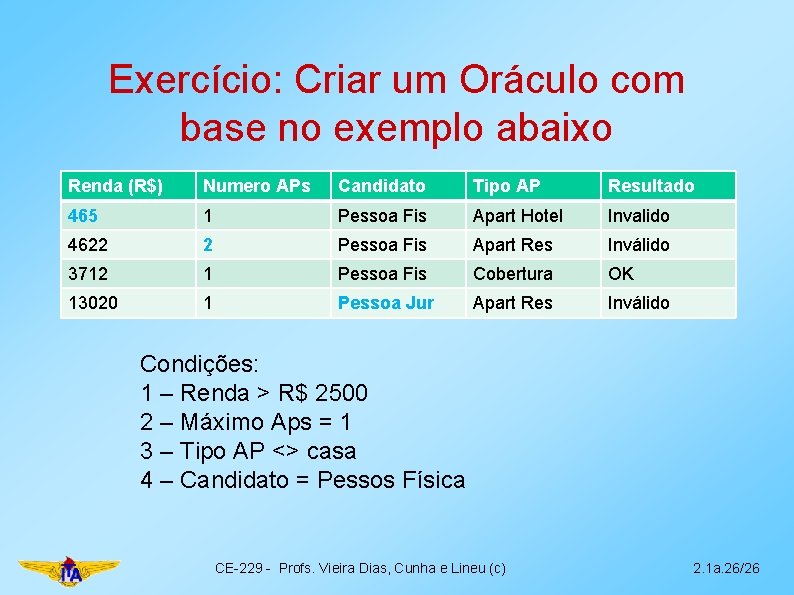 Exercício: Criar um Oráculo com base no exemplo abaixo

| Renda (R$) | Numero APs | Candidato | Tipo AP | Resultado |
|---|---|---|---|---|
| 465 | 1 | Pessoa Fis | Apart Hotel | Invalido |
| 4622 | 2 | Pessoa Fis | Apart Res | Inválido |
| 3712 | 1 | Pessoa Fis | Cobertura | OK |
| 13020 | 1 | Pessoa Jur | Apart Res | Inválido |

Condições:
1 – Renda > R$ 2500
2 – Máximo Aps = 1
3 – Tipo AP <> casa
4 – Candidato = Pessos Física

ITA

CE-229 - Profs. Vieira Dias, Cunha e Lineu (c)

2.1a.26/26